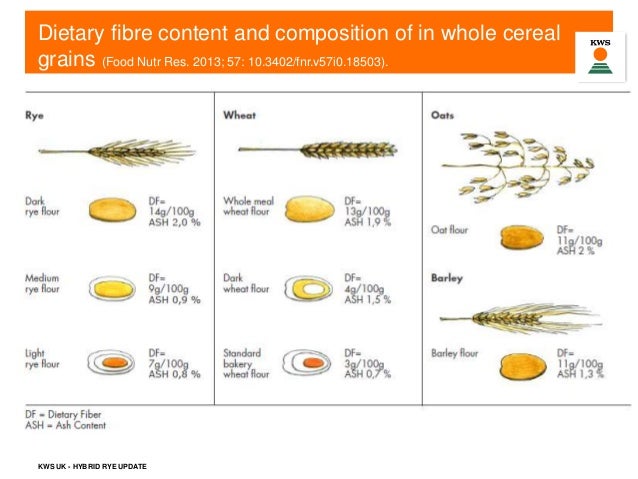 Dietary fibre content and composition of in whole cereal grains (Food Nutr Res. 2013; 57: 10.3402/fnr.v57i0.18503).

KWS

Rye

Dark rye flour
DF= 14g/100g ASH 2,0 %

Medium rye flour
DF= 9g/100g ASH 0,9 %

Light rye flour
DF= 7g/100g ASH 0,8 %

Wheat

Whole meal wheat flour
DF= 13g/100g ASH 1,9 %

Dark wheat flour
DF= 4g/100g ASH 1,5 %

Standard bakery wheat flour
DF= 3g/100g ASH 0,7 %

Oats

Oat flour
DF= 11g/100g ASH 2 %

Barley

Barley flour
DF= 11g/100g ASH 1,3 %

DF = Dietary Fiber
ASH = Ash Content

KWS UK - HYBRID RYE UPDATE